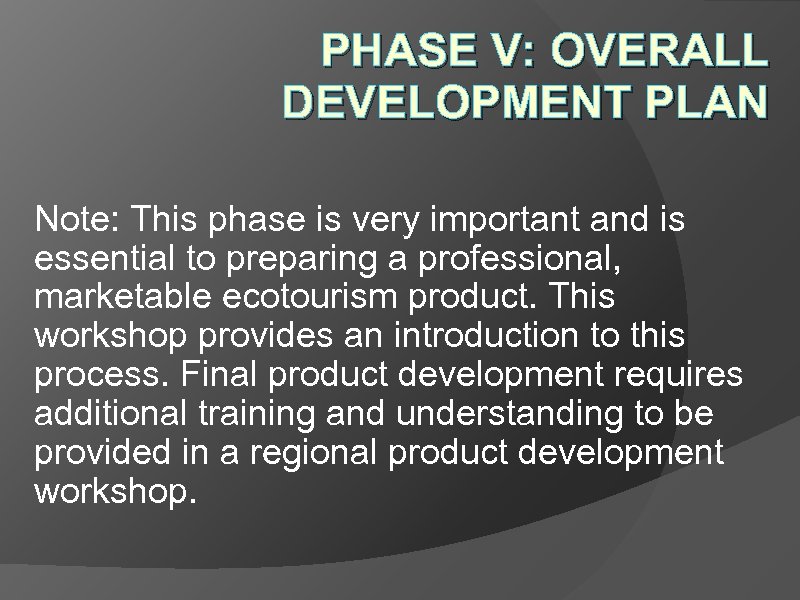 PHASE V: OVERALL DEVELOPMENT PLAN

Note: This phase is very important and is essential to preparing a professional, marketable ecotourism product. This workshop provides an introduction to this process. Final product development requires additional training and understanding to be provided in a regional product development workshop.